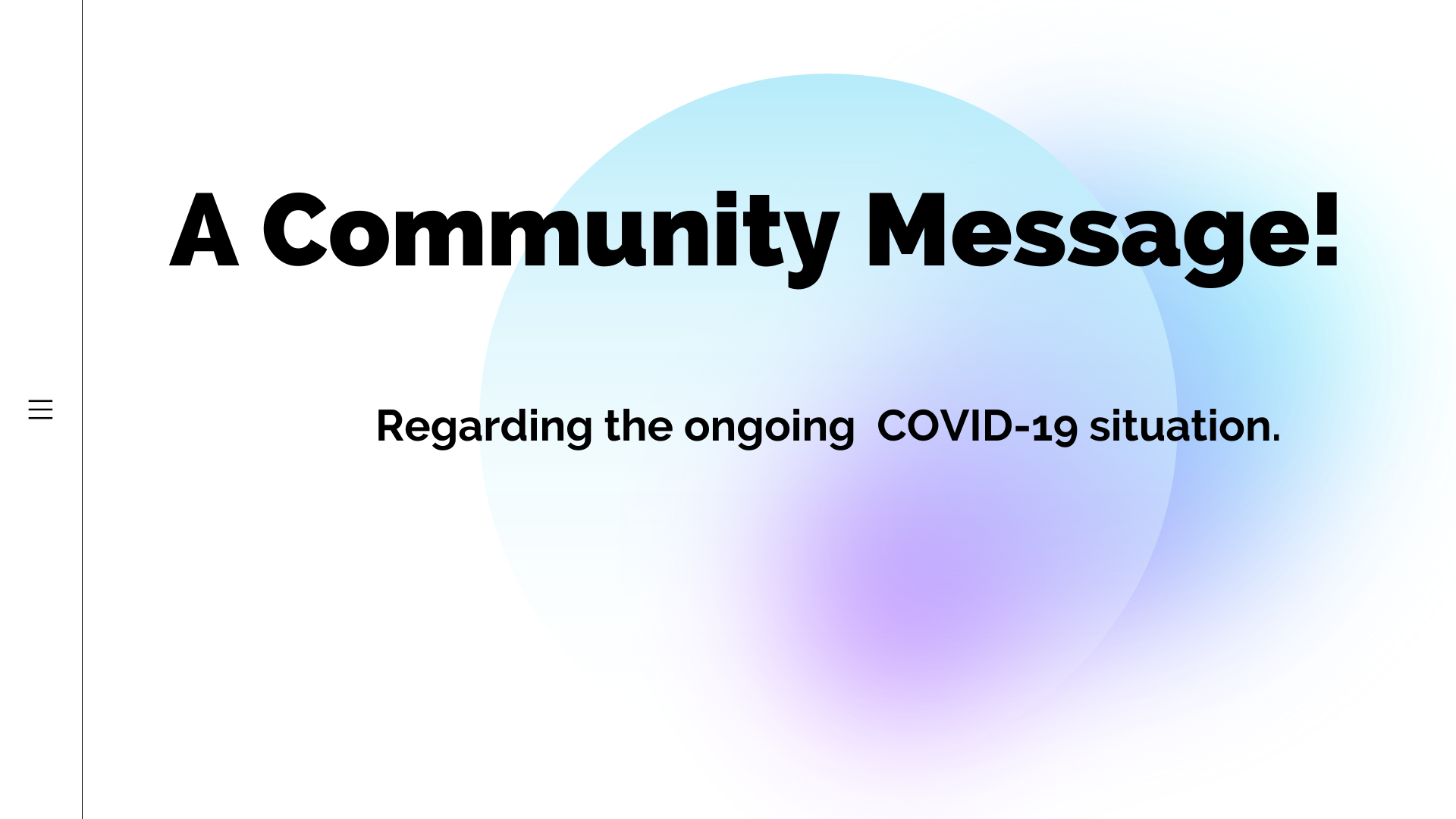 A Community Message!

Regarding the ongoing COVID-19 situation.